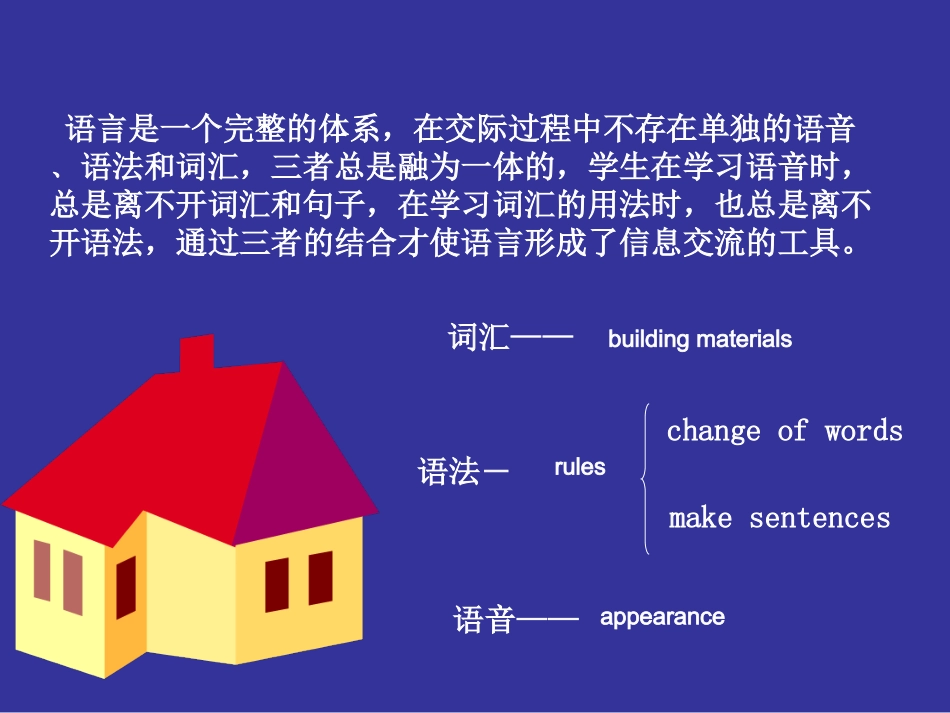 语言是一个完整的体系，在交际过程中不存在单独的语音、语法和词汇，三者总是融为一体的，学生在学习语音时，总是离不开词汇和句子，在学习词汇的用法时，也总是离不开语法，通过三者的结合才使语言形成了信息交流的工具。

词汇—— building materials

语法— rules

change of words

make sentences

语音—— appearance